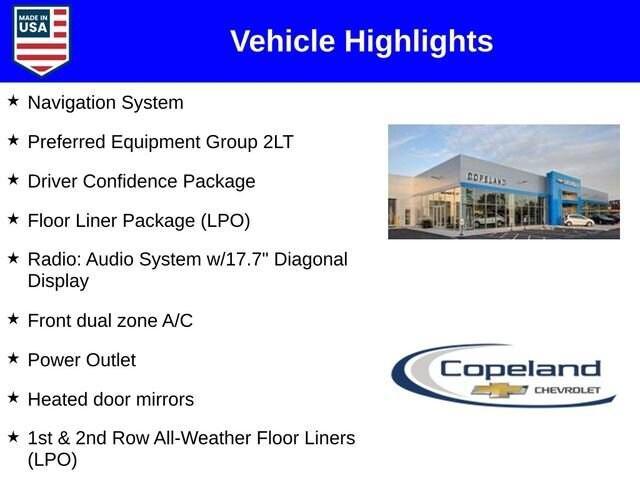 MADE IN USA

Vehicle Highlights

★ Navigation System

★ Preferred Equipment Group 2LT

★ Driver Confidence Package

★ Floor Liner Package (LPO)

★ Radio: Audio System w/17.7" Diagonal Display

★ Front dual zone A/C

★ Power Outlet

★ Heated door mirrors

★ 1st & 2nd Row All-Weather Floor Liners (LPO)

COPELAND

Copeland CHEVROLET